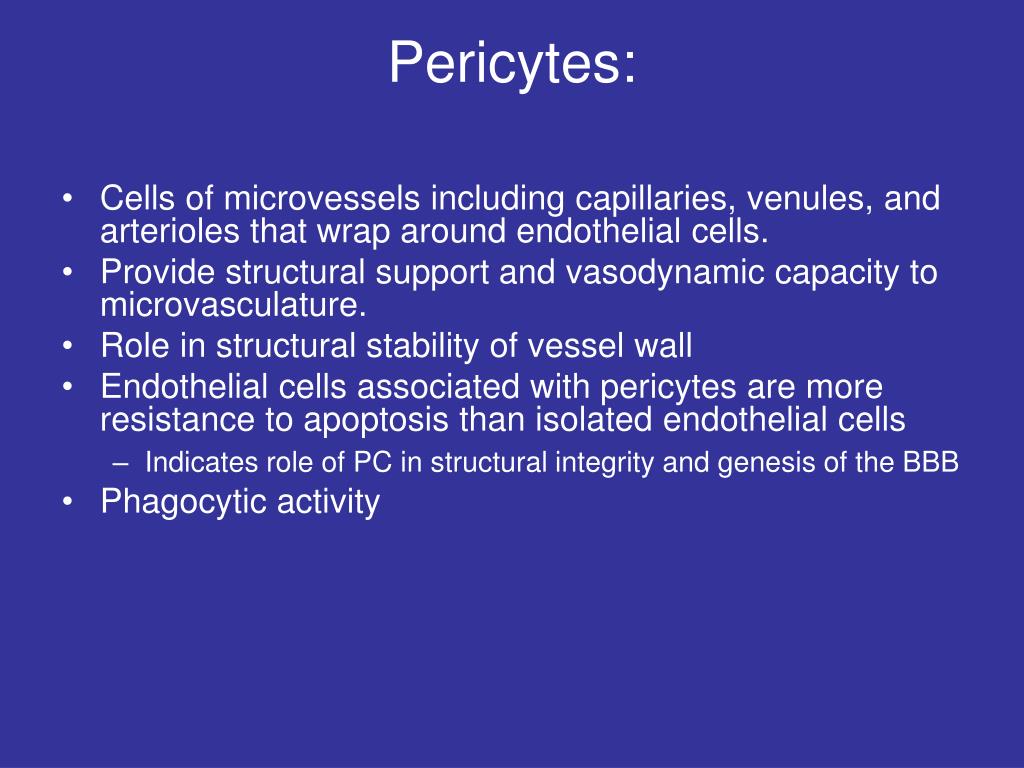 Pericytes:

• Cells of microvessels including capillaries, venules, and arterioles that wrap around endothelial cells.
• Provide structural support and vasodynamic capacity to microvasculature.
• Role in structural stability of vessel wall
• Endothelial cells associated with pericytes are more resistance to apoptosis than isolated endothelial cells
– Indicates role of PC in structural integrity and genesis of the BBB
• Phagocytic activity